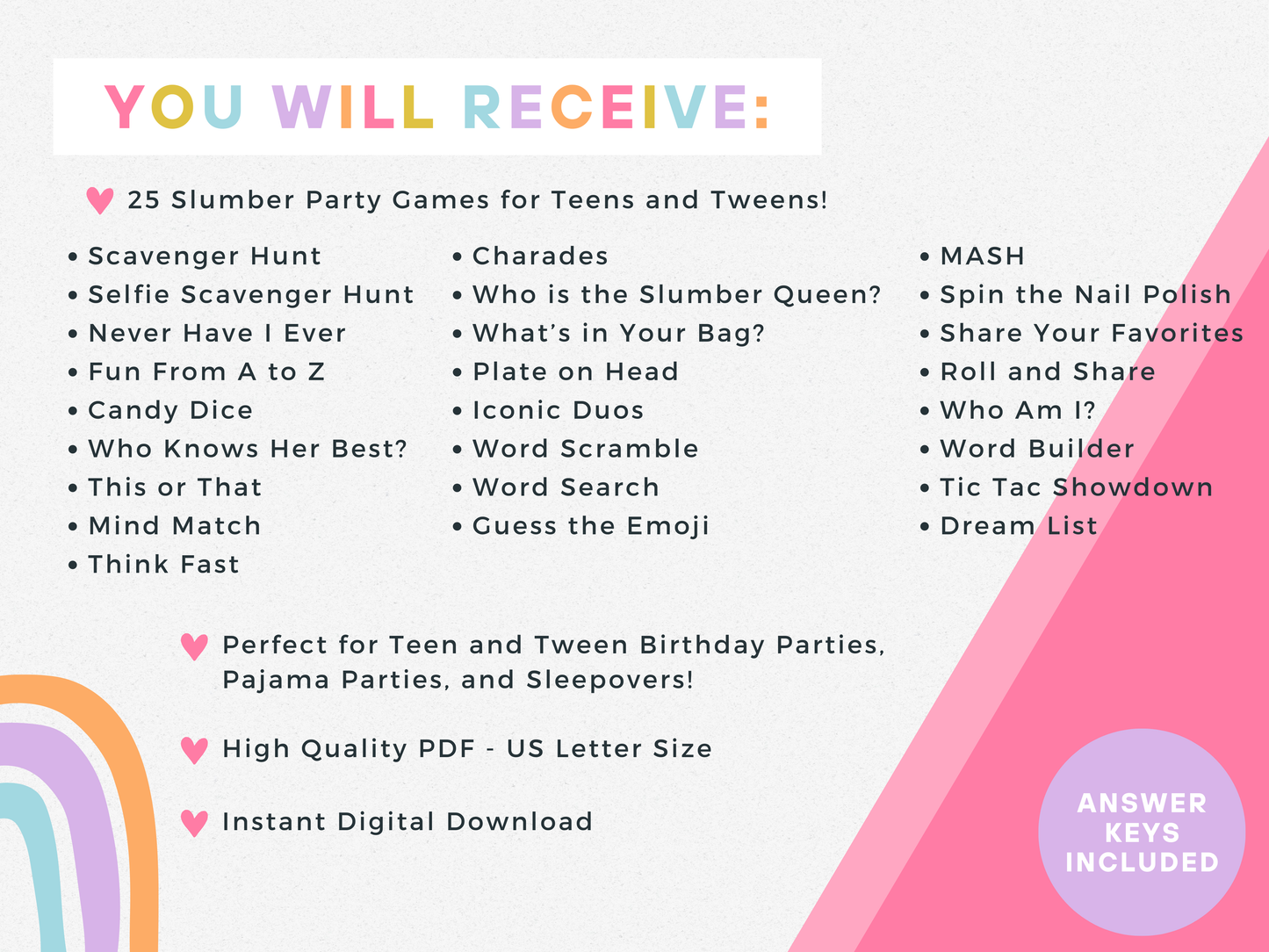 YOU WILL RECEIVE:

25 Slumber Party Games for Teens and Tweens!

• Scavenger Hunt
• Selfie Scavenger Hunt
• Never Have I Ever
• Fun From A to Z
• Candy Dice
• Who Knows Her Best?
• This or That
• Mind Match
• Think Fast

• Charades
• Who is the Slumber Queen?
• What's in Your Bag?
• Plate on Head
• Iconic Duos
• Word Scramble
• Word Search
• Guess the Emoji

• MASH
• Spin the Nail Polish
• Share Your Favorites
• Roll and Share
• Who Am I?
• Word Builder
• Tic Tac Showdown
• Dream List

Perfect for Teen and Tween Birthday Parties, Pajama Parties, and Sleepovers!

High Quality PDF - US Letter Size

Instant Digital Download

ANSWER KEYS INCLUDED